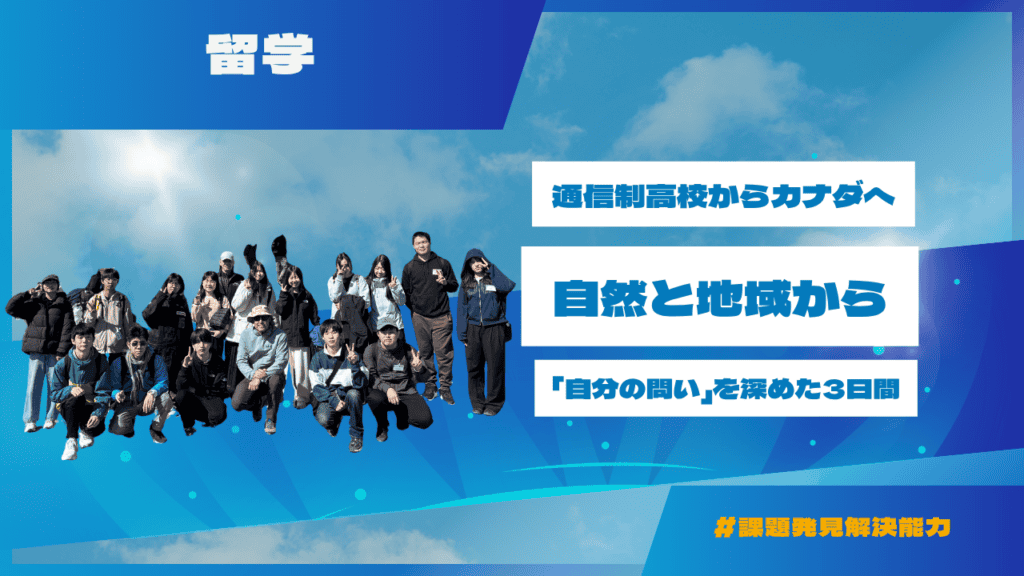 留学

通信制高校からカナダへ

自然と地域から

「自分の問い」を深めた3日間

#課題発見解決能力